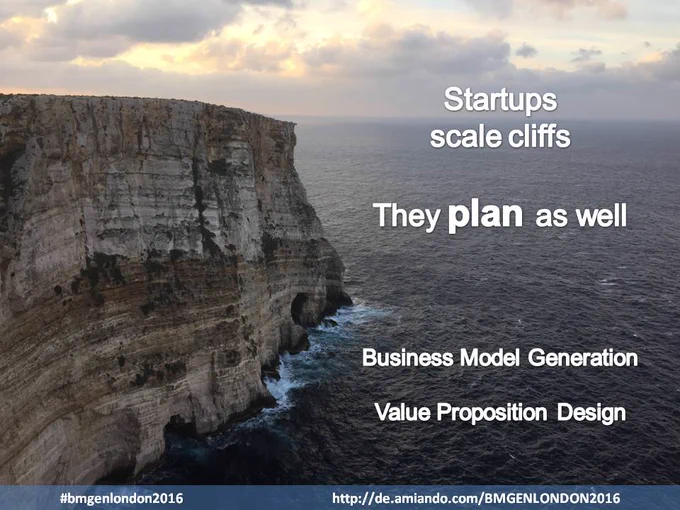 Startups scale cliffs

They plan as well

Business Model Generation

Value Proposition Design

#bmgenlondon2016 http://de.amiando.com/BMGENLONDON2016